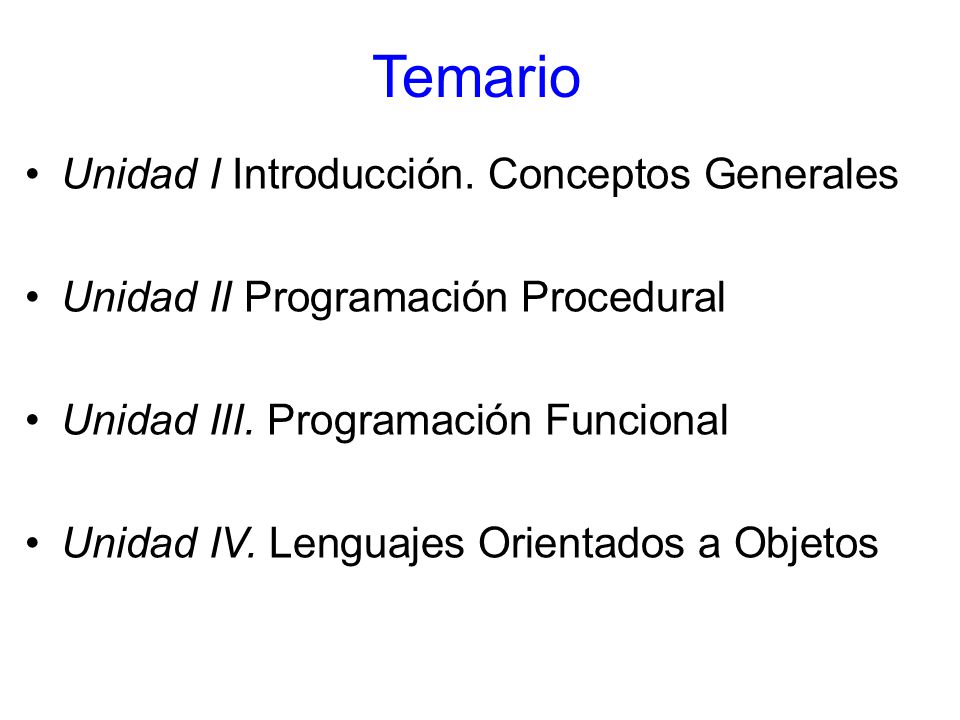 Temario

• Unidad I Introducción. Conceptos Generales

• Unidad II Programación Procedural

• Unidad III. Programación Funcional

• Unidad IV. Lenguajes Orientados a Objetos